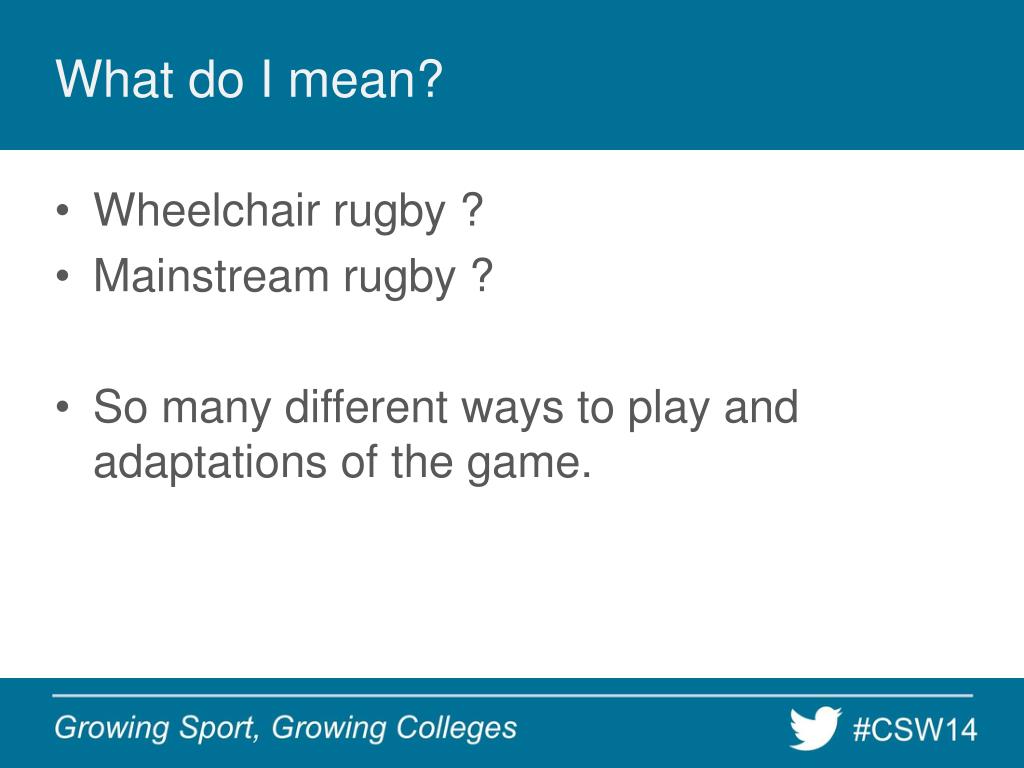 What do I mean?

• Wheelchair rugby ?
• Mainstream rugby ?

• So many different ways to play and adaptations of the game.

Growing Sport, Growing Colleges

#CSW14